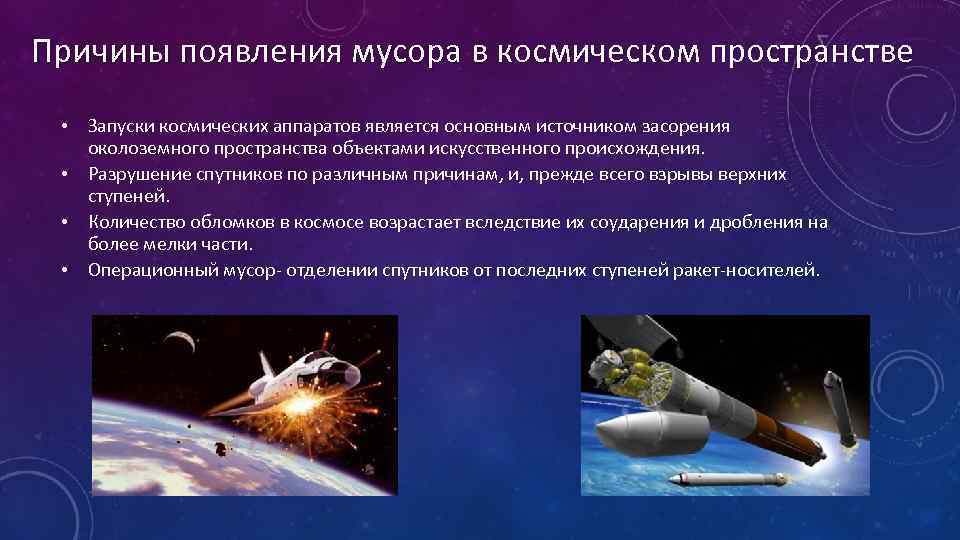 Причины появления мусора в космическом пространстве

• Запуски космических аппаратов является основным источником засорения околоземного пространства объектами искусственного происхождения.
• Разрушение спутников по различным причинам, и, прежде всего взрывы верхних ступеней.
• Количество обломков в космосе возрастает вследствие их соударения и дробления на более мелки части.
• Операционный мусор- отделении спутников от последних ступеней ракет-носителей.